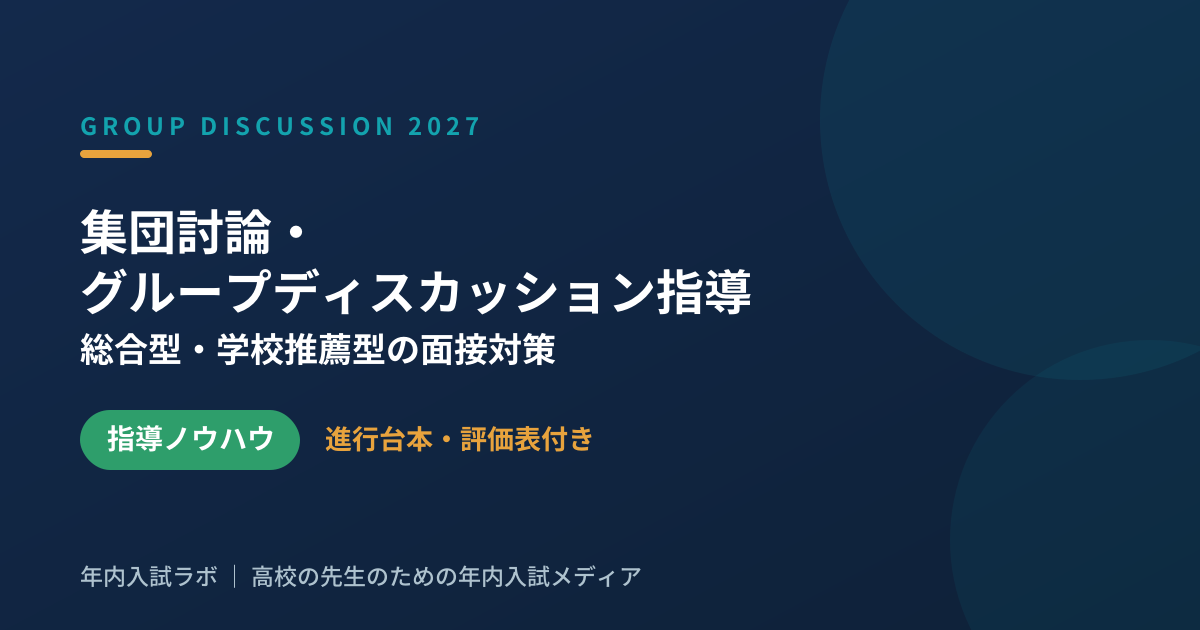 GROUP DISCUSSION 2027

集団討論・
グループディスカッション指導

総合型・学校推薦型の面接対策

指導ノウハウ 進行台本・評価表付き

年内入試ラボ | 高校の先生のための年内入試メディア